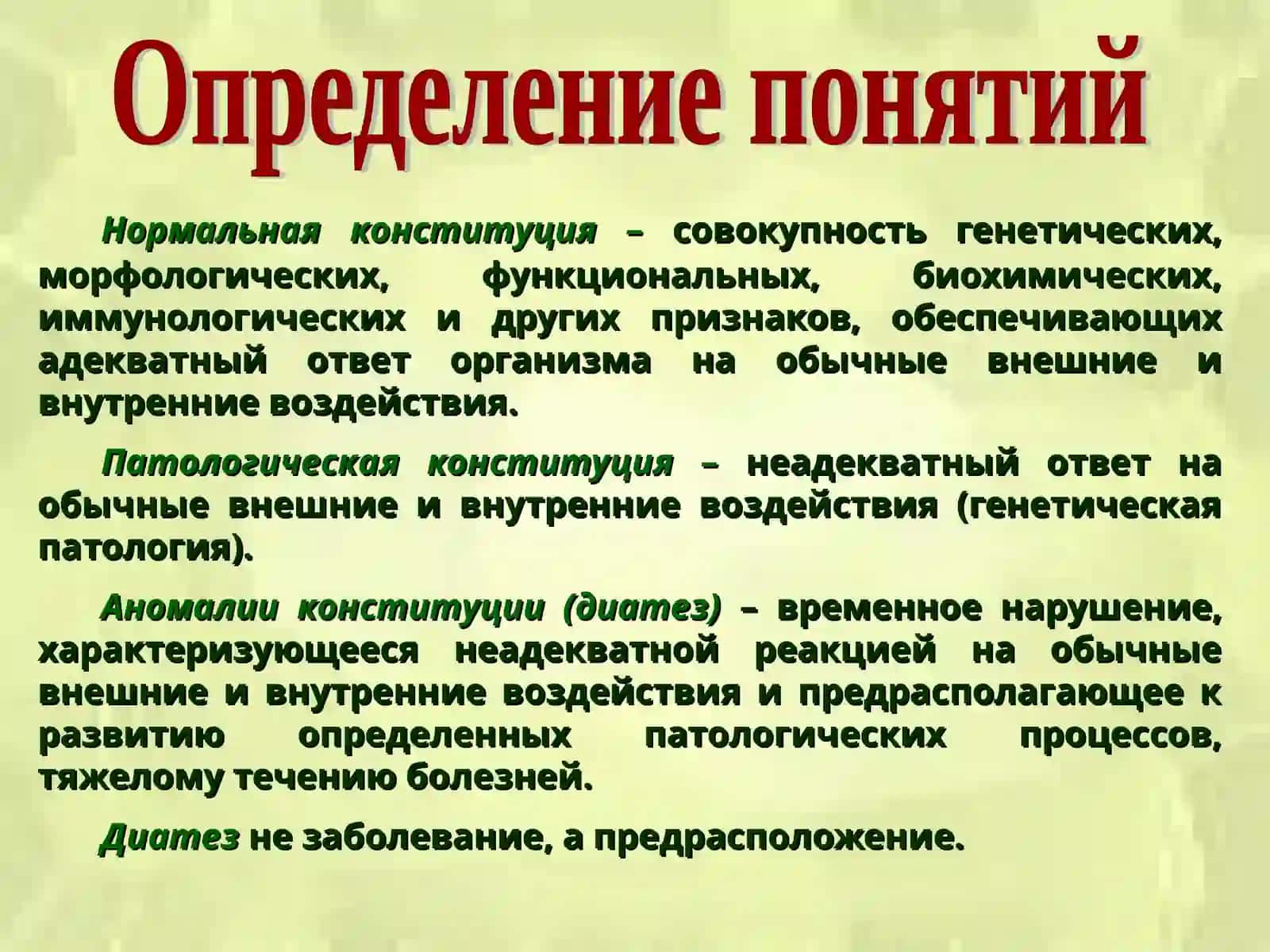 Определение понятий

Нормальная конституция – совокупность генетических, морфологических, функциональных, биохимических, иммунологических и других признаков, обеспечивающих адекватный ответ организма на обычные внешние и внутренние воздействия.

Патологическая конституция – неадекватный ответ на обычные внешние и внутренние воздействия (генетическая патология).

Аномалии конституции (диатез) – временное нарушение, характеризующееся неадекватной реакцией на обычные внешние и внутренние воздействия и предрасполагающее к развитию определенных патологических процессов, тяжелому течению болезней.

Диатез не заболевание, а предрасположение.